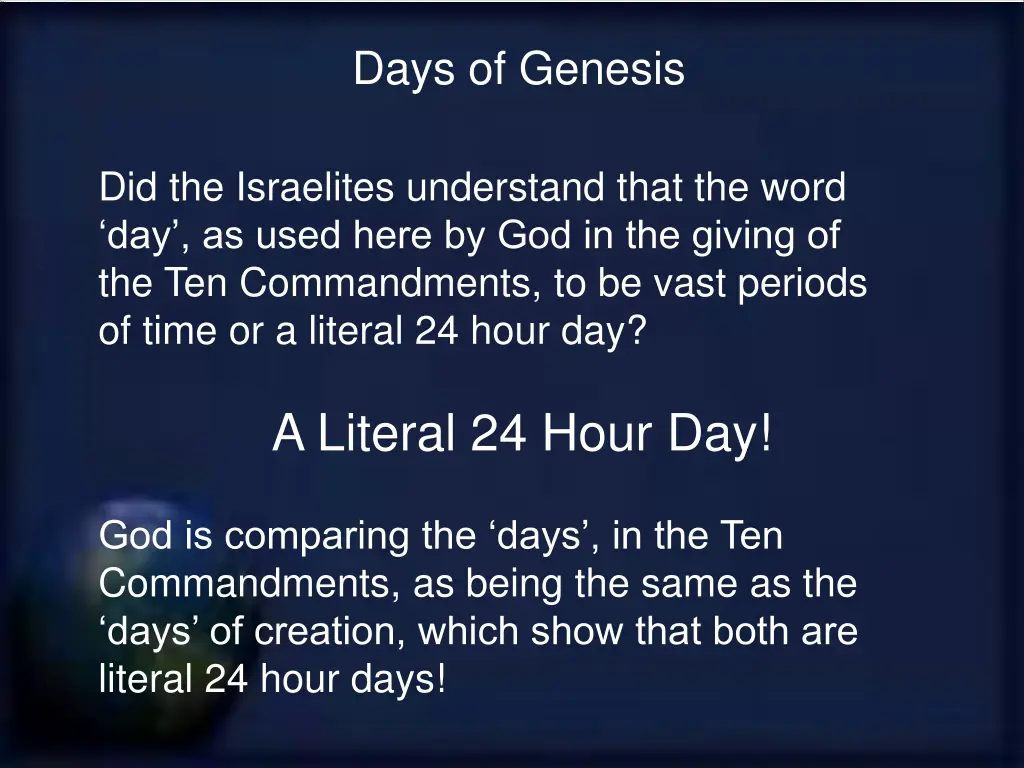 Days of Genesis

Did the Israelites understand that the word ‘day’, as used here by God in the giving of the Ten Commandments, to be vast periods of time or a literal 24 hour day?

A Literal 24 Hour Day!

God is comparing the ‘days’, in the Ten Commandments, as being the same as the ‘days’ of creation, which show that both are literal 24 hour days!